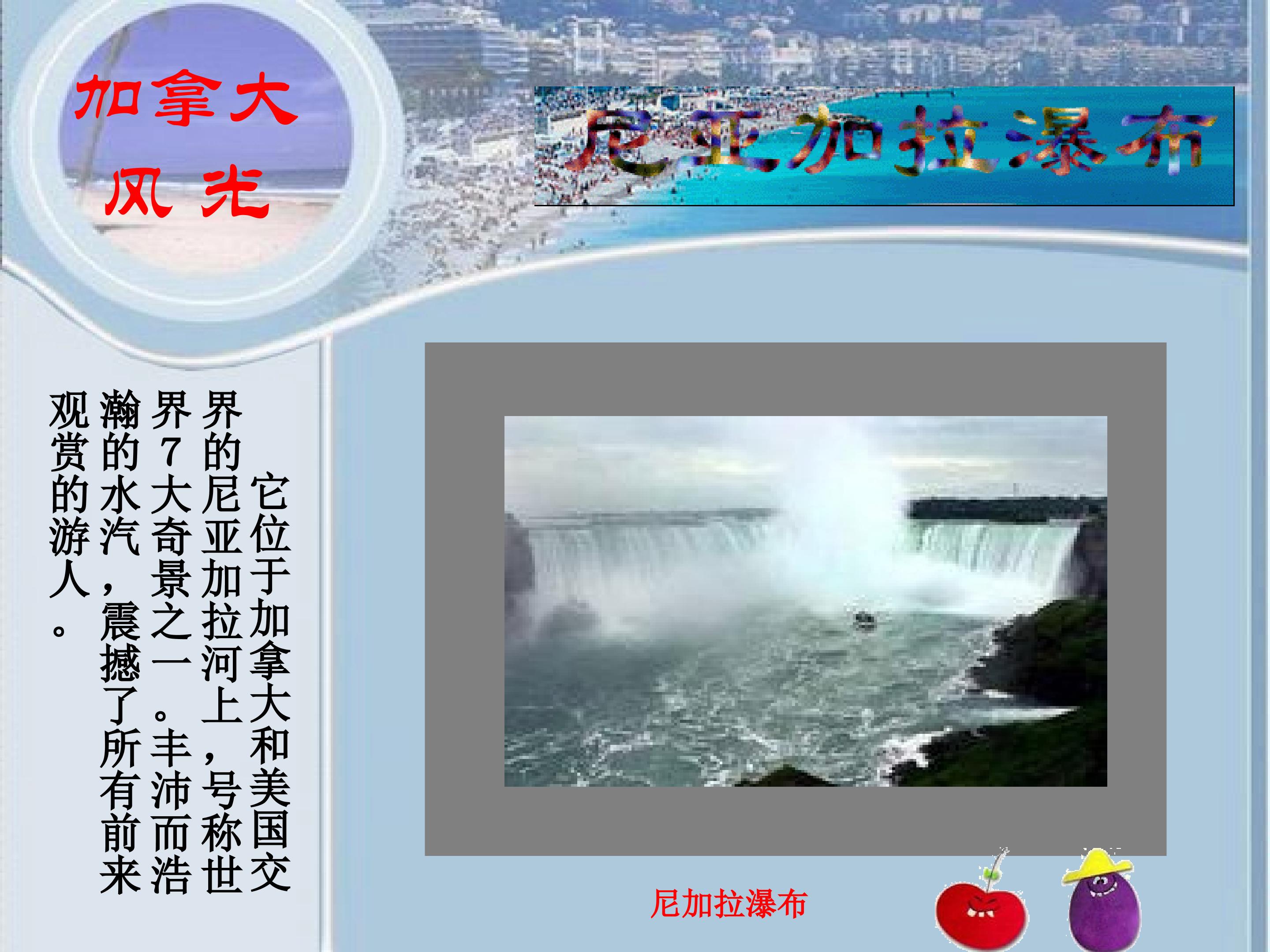 加拿大
风光

尼亚加拉瀑布

它位于加拿大和美国交界的尼亚加拉河上，号称世界7大奇景之一。丰沛而浩瀚的水汽，震撼了所有前来观赏的游人。

尼加拉瀑布